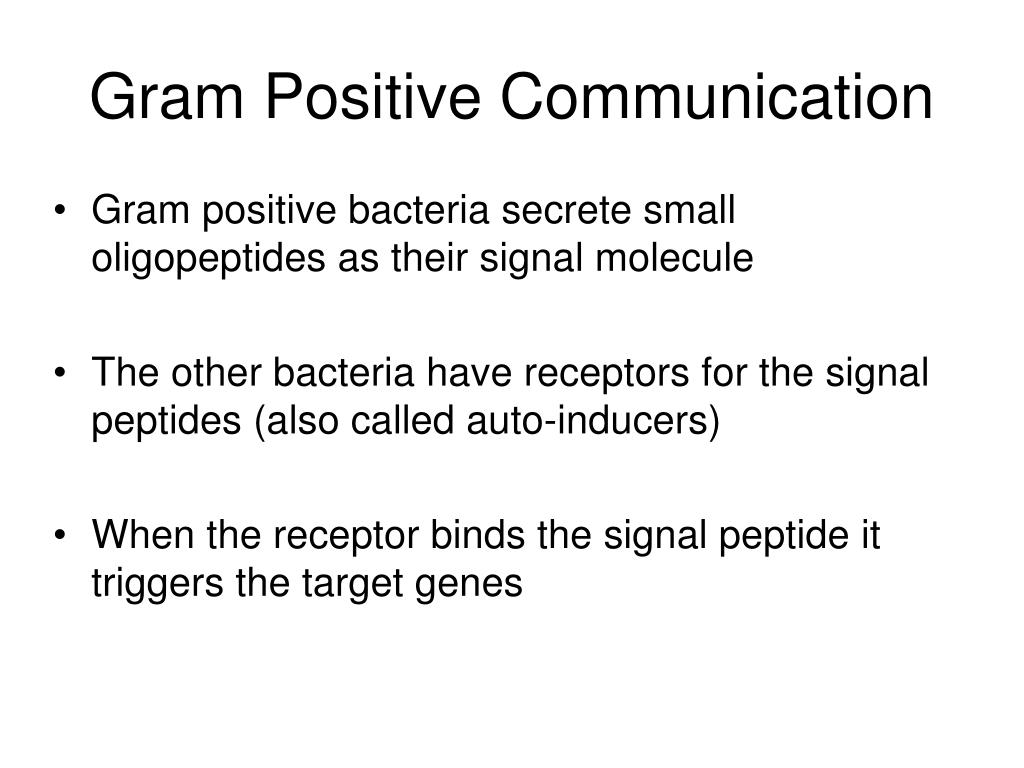 Gram Positive Communication

• Gram positive bacteria secrete small oligopeptides as their signal molecule

• The other bacteria have receptors for the signal peptides (also called auto-inducers)

• When the receptor binds the signal peptide it triggers the target genes